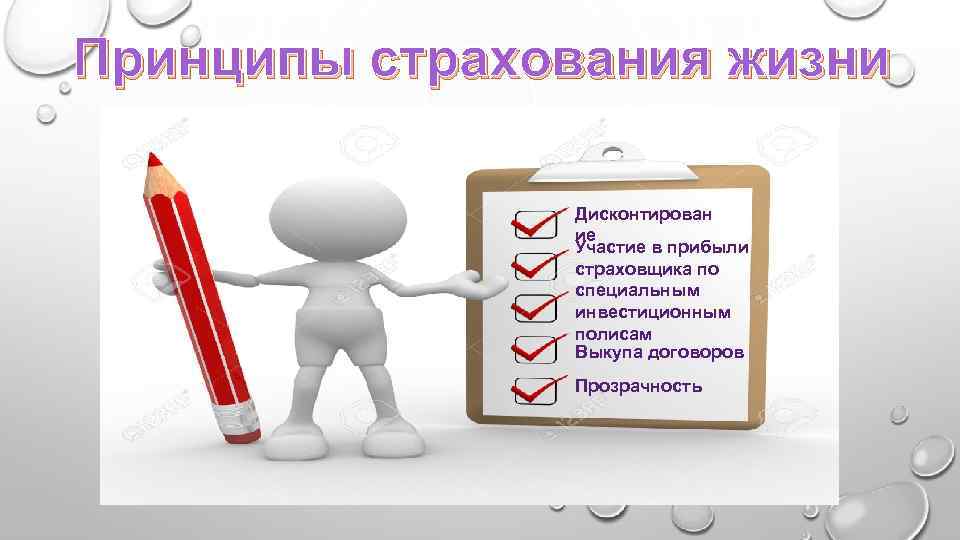 Принципы страхования жизни

Дисконтирование

Участие в прибыли страховщика по специальным инвестиционным полисам

Выкупа договоров

Прозрачность